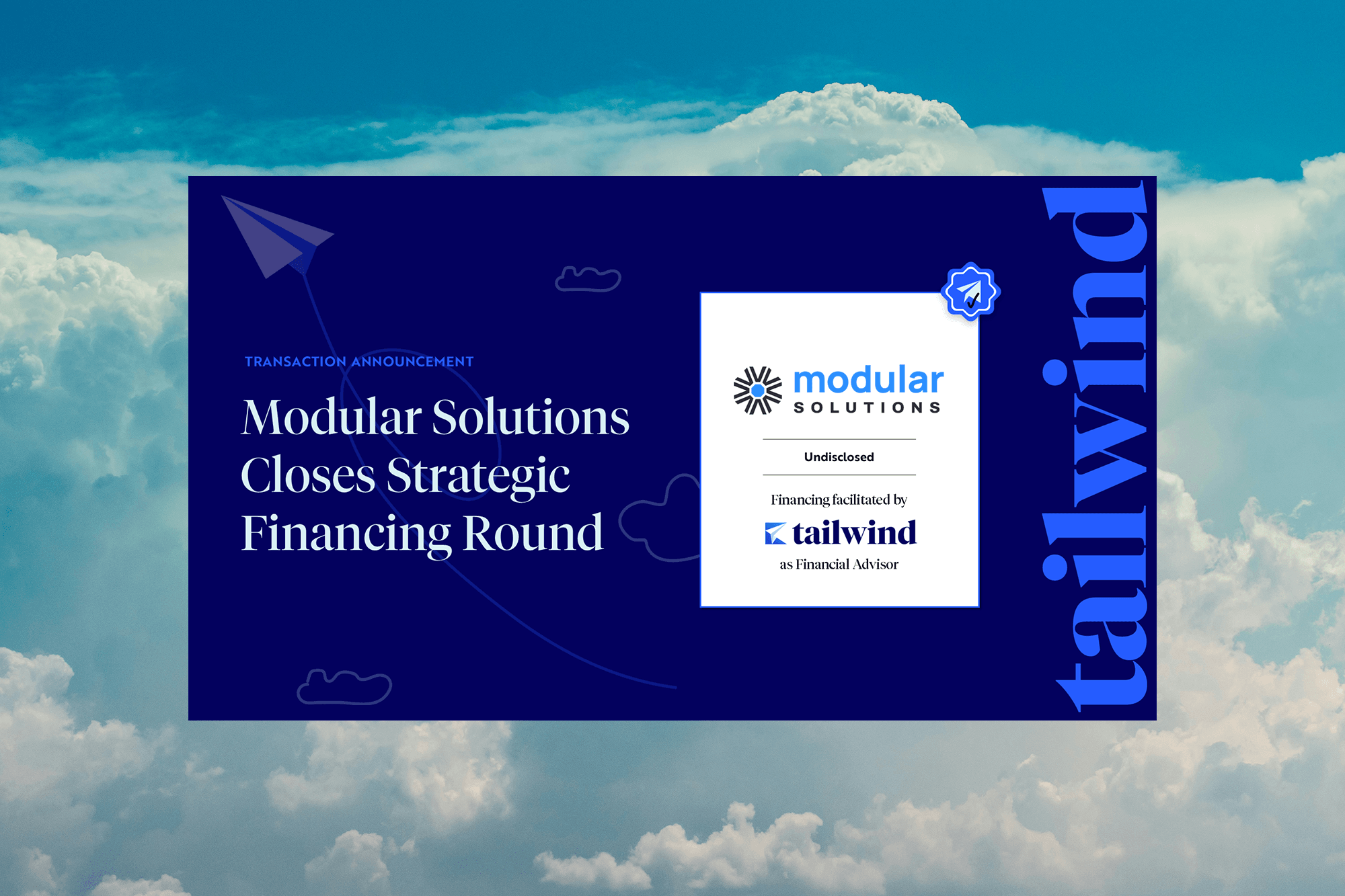 TRANSACTION ANNOUNCEMENT

Modular Solutions Closes Strategic Financing Round

modular SOLUTIONS

Undisclosed

Financing facilitated by

tailwind

as Financial Advisor

tailwind